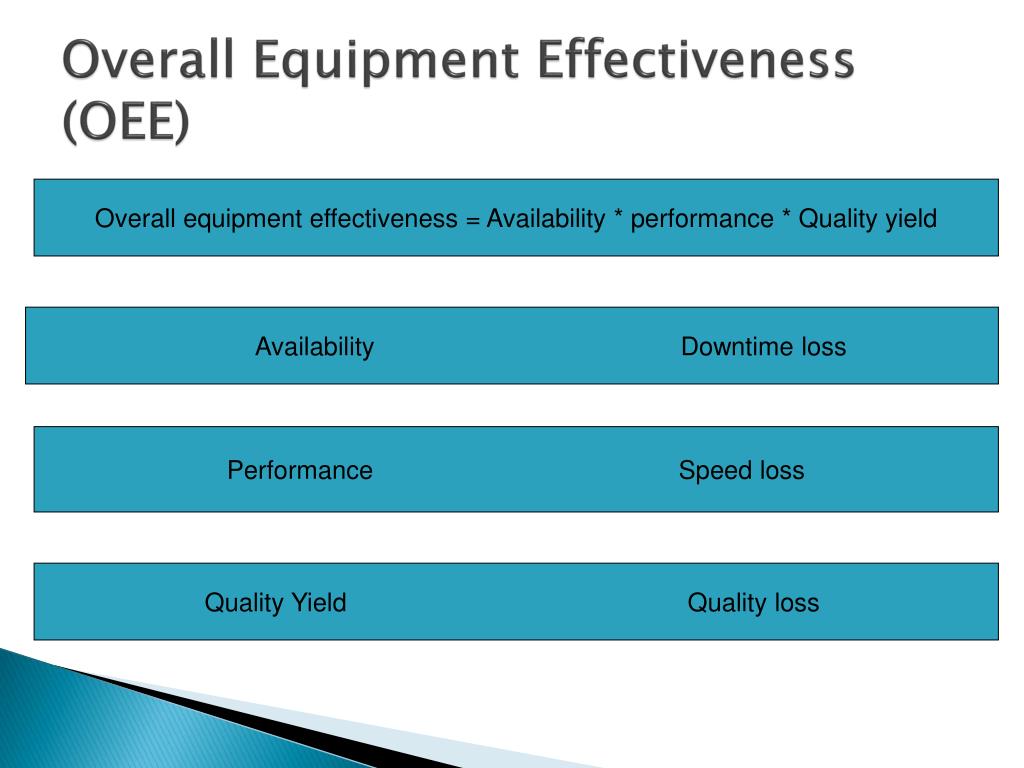 Overall Equipment Effectiveness (OEE)

Overall equipment effectiveness = Availability * performance * Quality yield

Availability Downtime loss

Performance Speed loss

Quality Yield Quality loss